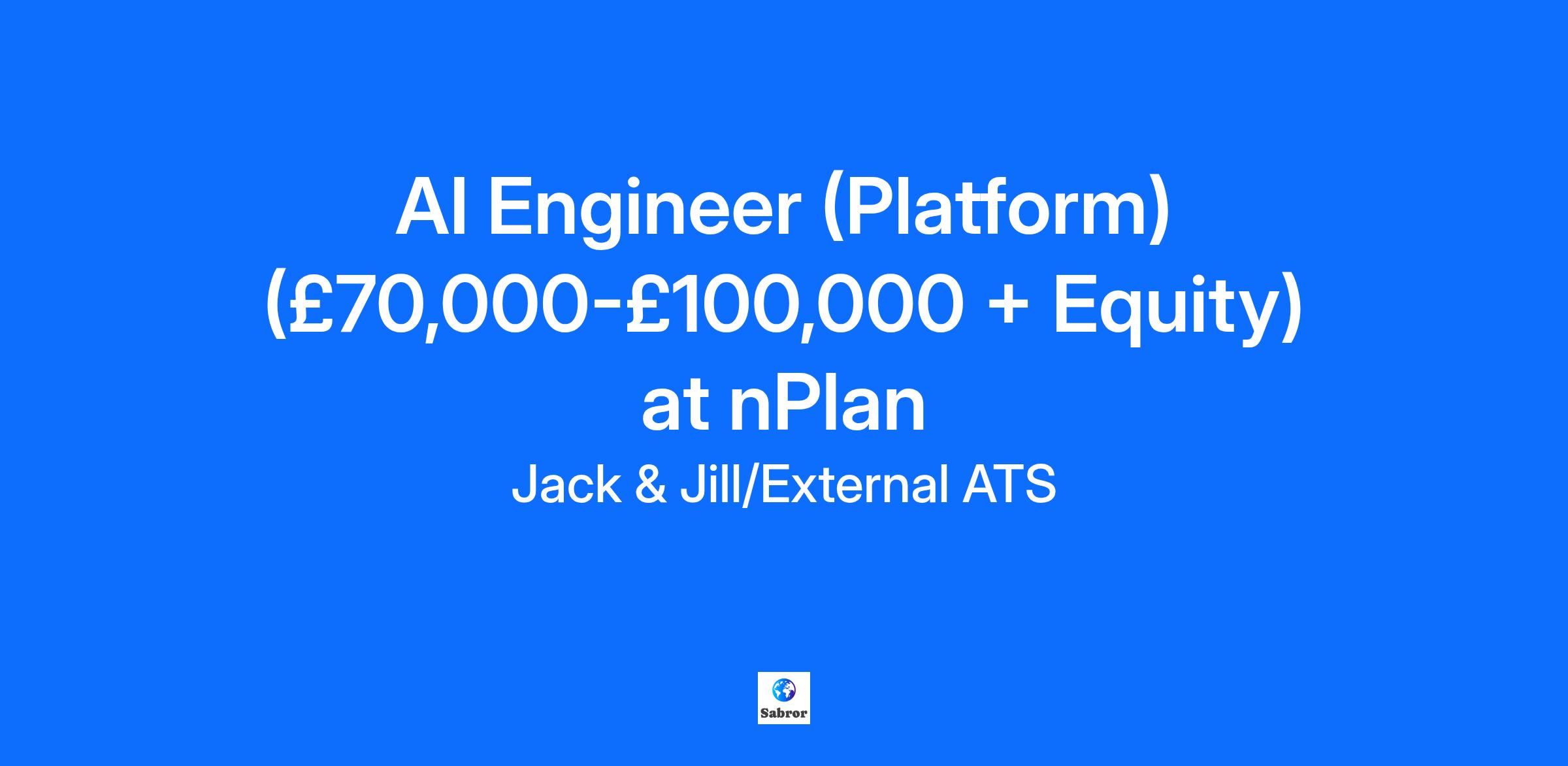 AI Engineer (Platform) (£70,000-£100,000 + Equity) at nPlan

Jack & Jill/External ATS

Sabror